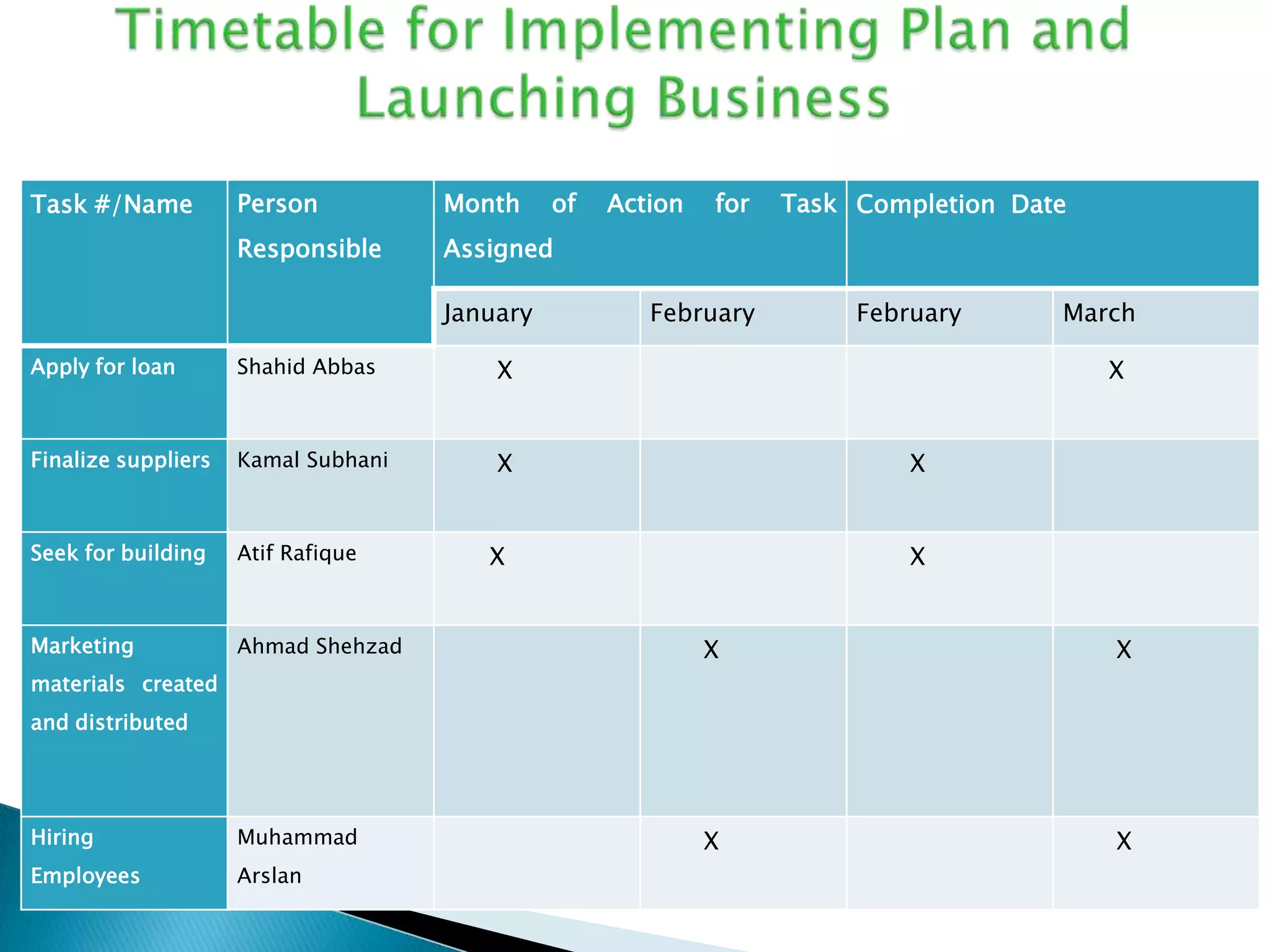 Timetable for Implementing Plan and Launching Business

| Task #/Name | Person Responsible | Month of Action for Task Assigned | | Completion Date | |
|---|---|---|---|---|---|
| | | January | February | February | March |
| Apply for loan | Shahid Abbas | X | | | X |
| Finalize suppliers | Kamal Subhani | X | | X | |
| Seek for building | Atif Rafique | X | | X | |
| Marketing materials created and distributed | Ahmad Shehzad | | X | | X |
| Hiring Employees | Muhammad Arslan | | X | | X |